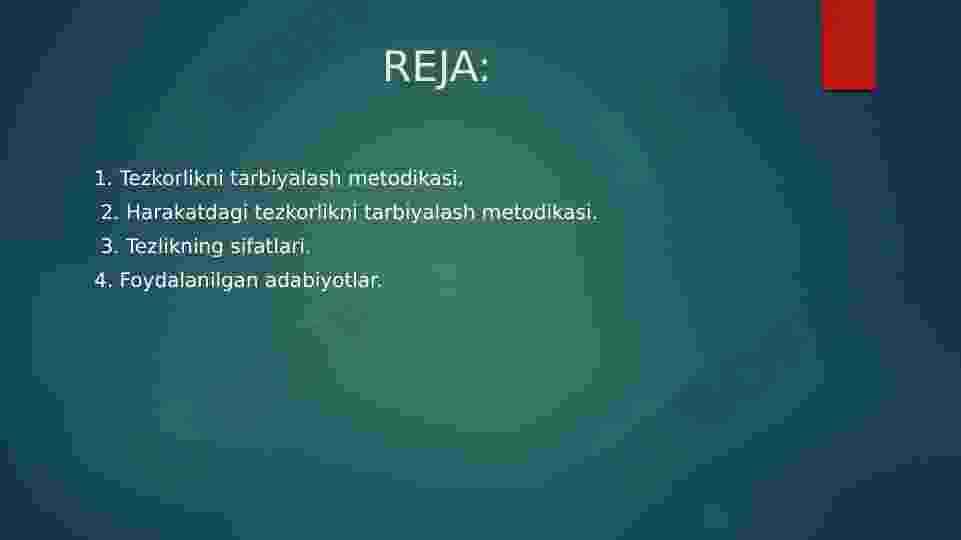 REJA:

1. Tezkorlikni tarbiyalash metodikasi.
2. Harakatdagi tezkorlikni tarbiyalash metodikasi.
3. Tezlikning sifatlari.
4. Foydalanilgan adabiyotlar.